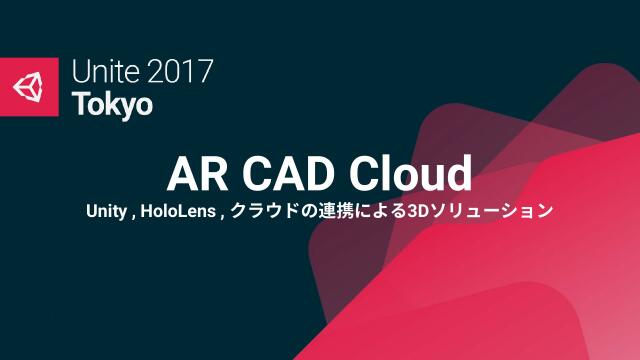 Unite 2017
Tokyo

AR CAD Cloud

Unity , HoloLens , クラウドの連携による3Dソリューション